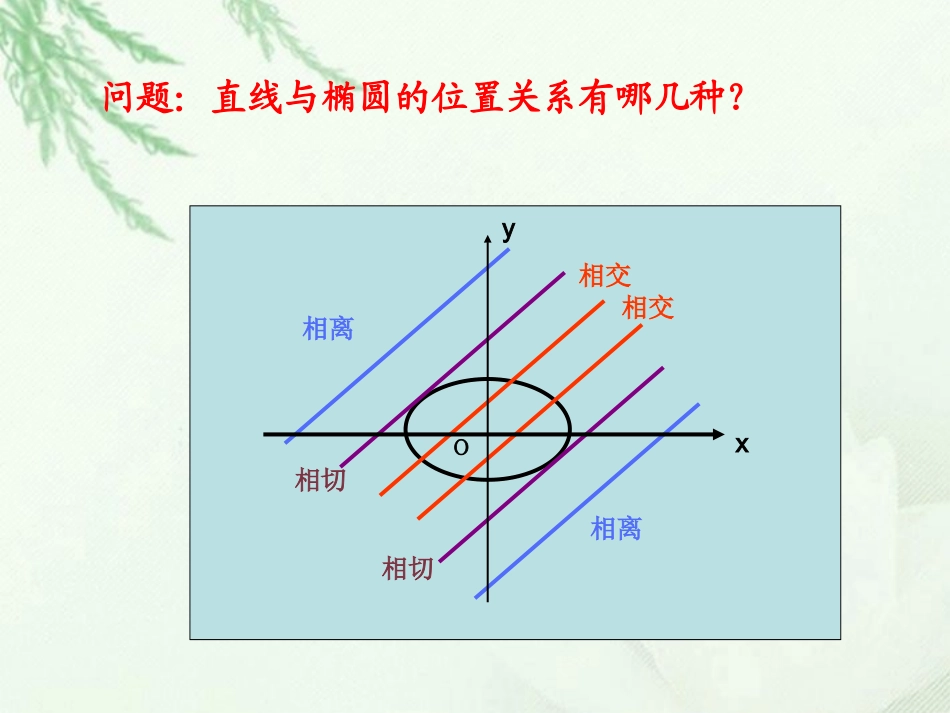 问题：直线与椭圆的位置关系有哪几种？

y
相交
相交
相离
o
x
相切
相离
相切